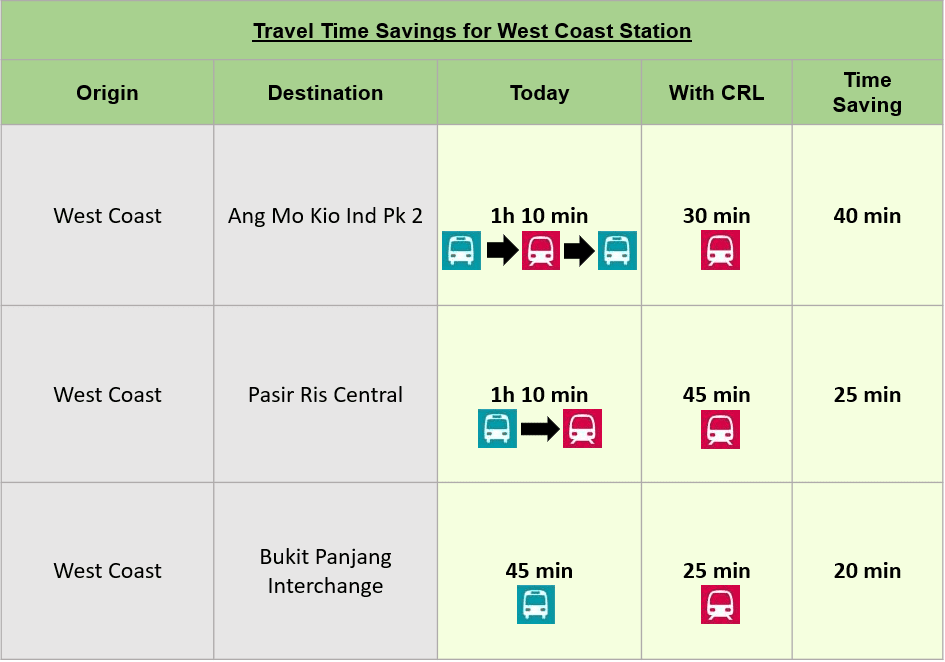 Travel Time Savings for West Coast Station

| Origin | Destination | Today | With CRL | Time Saving |
|---|---|---|---|---|
| West Coast | Ang Mo Kio Ind Pk 2 | 1h 10 min | 30 min | 40 min |
| West Coast | Pasir Ris Central | 1h 10 min | 45 min | 25 min |
| West Coast | Bukit Panjang Interchange | 45 min | 25 min | 20 min |